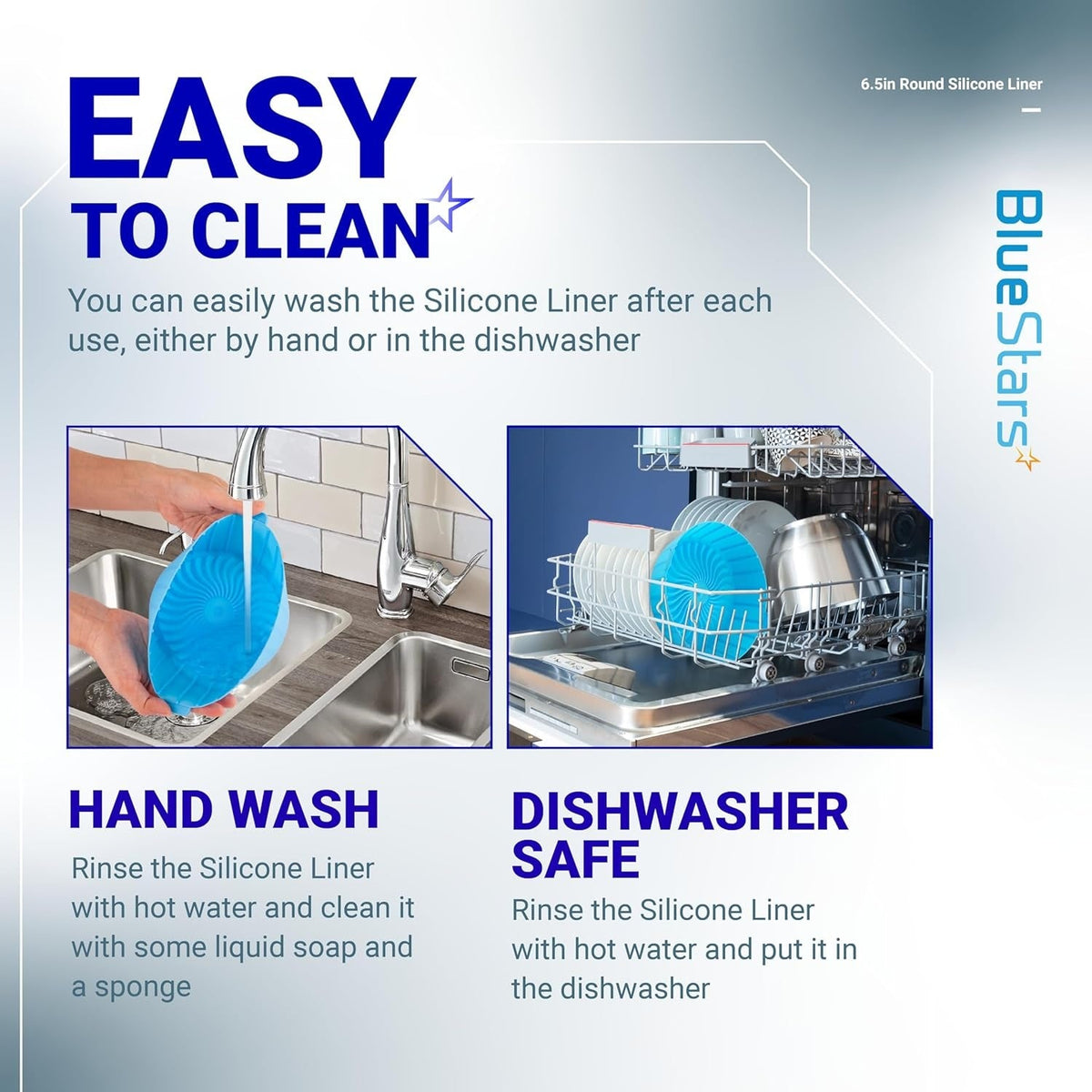 EASY TO CLEAN

6.5in Round Silicone Liner

BlueStars

You can easily wash the Silicone Liner after each use, either by hand or in the dishwasher

HAND WASH

Rinse the Silicone Liner with hot water and clean it with some liquid soap and a sponge

DISHWASHER SAFE

Rinse the Silicone Liner with hot water and put it in the dishwasher